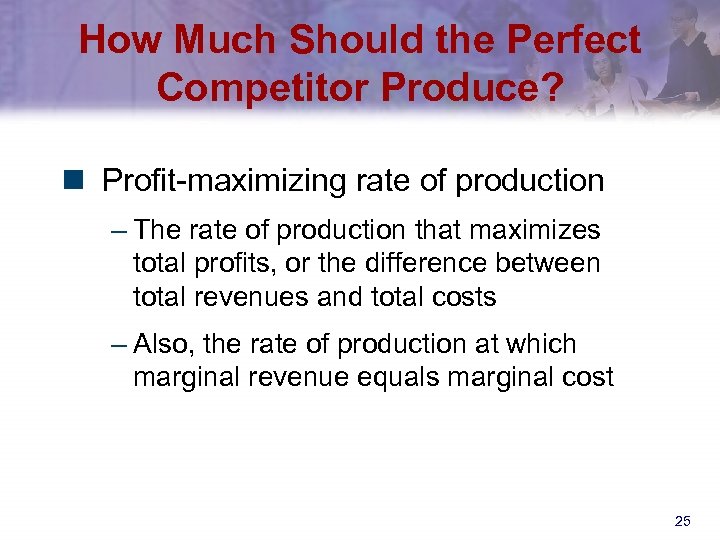 How Much Should the Perfect Competitor Produce?

Profit-maximizing rate of production

– The rate of production that maximizes total profits, or the difference between total revenues and total costs

– Also, the rate of production at which marginal revenue equals marginal cost

25